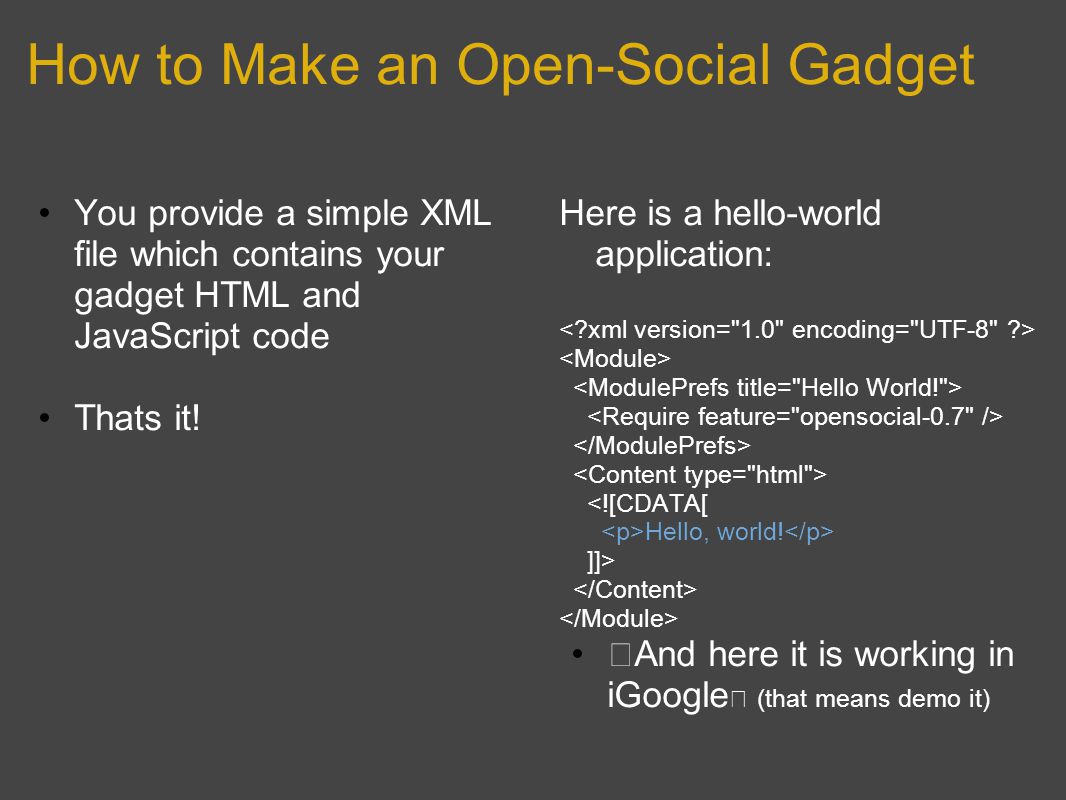 How to Make an Open-Social Gadget

• You provide a simple XML file which contains your gadget HTML and JavaScript code

• Thats it!

Here is a hello-world application:

<?xml version="1.0" encoding="UTF-8" ?>
<Module>
<ModulePrefs title="Hello World!">
<Require feature="opensocial-0.7" />
</ModulePrefs>
<Content type="html">
<![CDATA[
<p>Hello, world!</p>
]]>
</Content>
</Module>

• And here it is working in iGoogle (that means demo it)